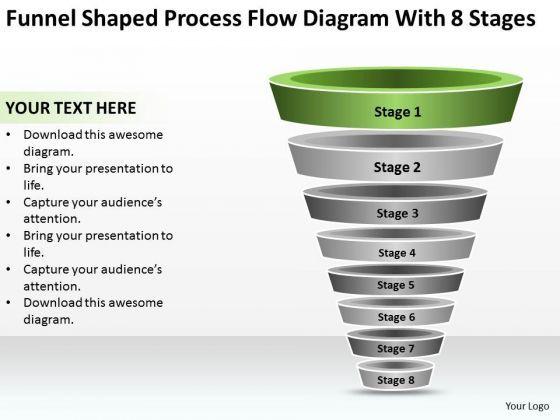 Funnel Shaped Process Flow Diagram With 8 Stages

YOUR TEXT HERE

• Download this awesome diagram.
• Bring your presentation to life.
• Capture your audience's attention.
• Bring your presentation to life.
• Capture your audience's attention.
• Download this awesome diagram.

Stage 1
Stage 2
Stage 3
Stage 4
Stage 5
Stage 6
Stage 7
Stage 8

Your Logo